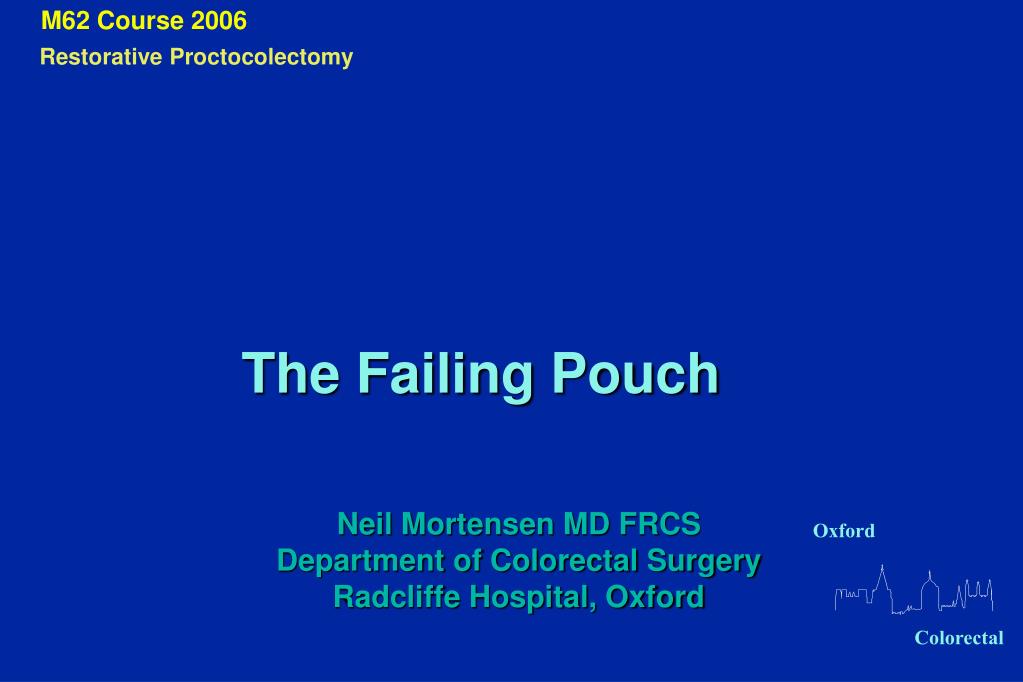 M62 Course 2006
Restorative Proctocolectomy

The Failing Pouch

Neil Mortensen MD FRCS
Department of Colorectal Surgery
Radcliffe Hospital, Oxford

Oxford

Colorectal